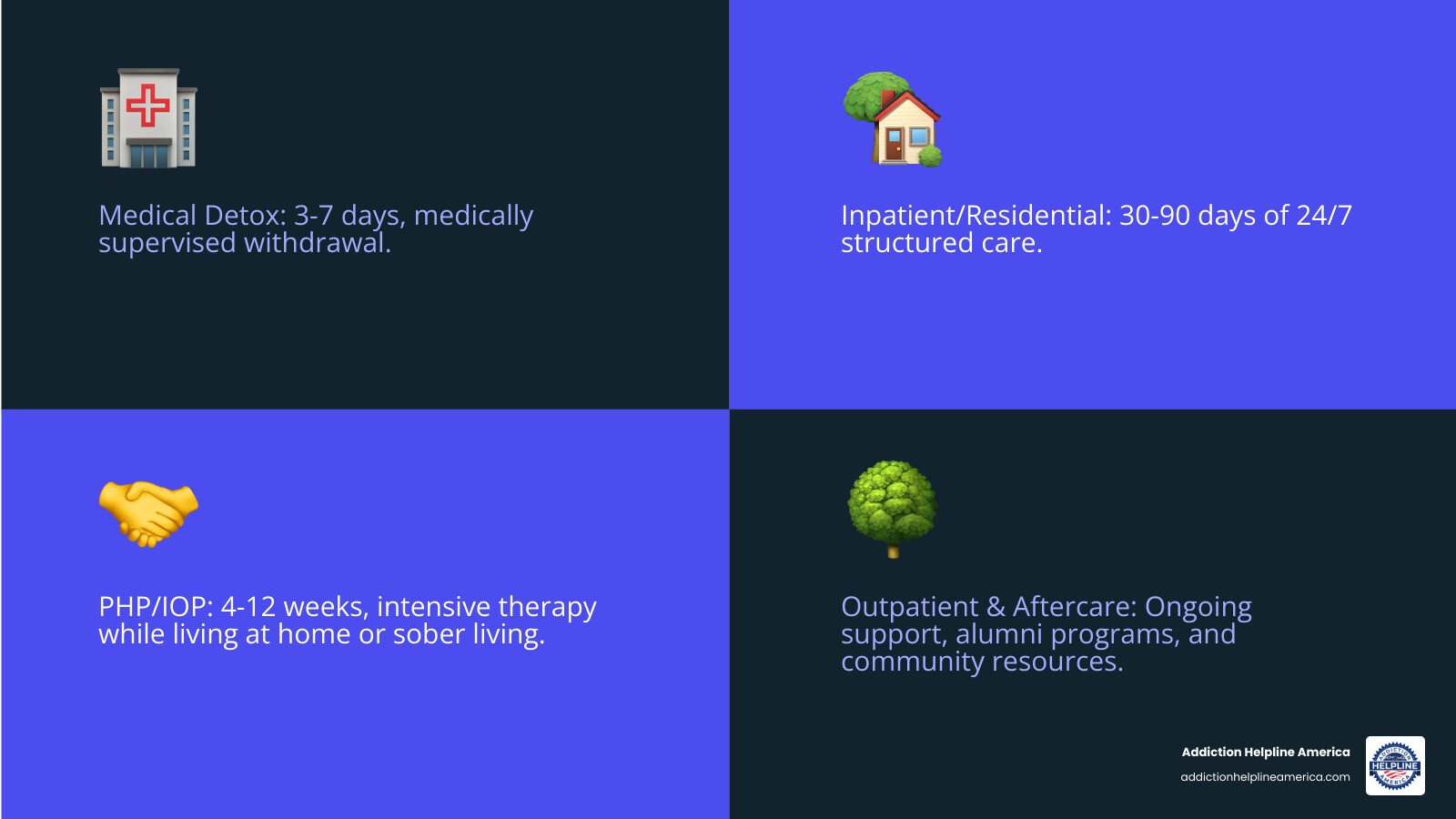 Medical Detox: 3-7 days, medically supervised withdrawal.

Inpatient/Residential: 30-90 days of 24/7 structured care.

PHP/IOP: 4-12 weeks, intensive therapy while living at home or sober living.

Outpatient & Aftercare: Ongoing support, alumni programs, and community resources.

Addiction Helpline America
addictionhelplineamerica.com

ADDICTION HELPLINE AMERICA